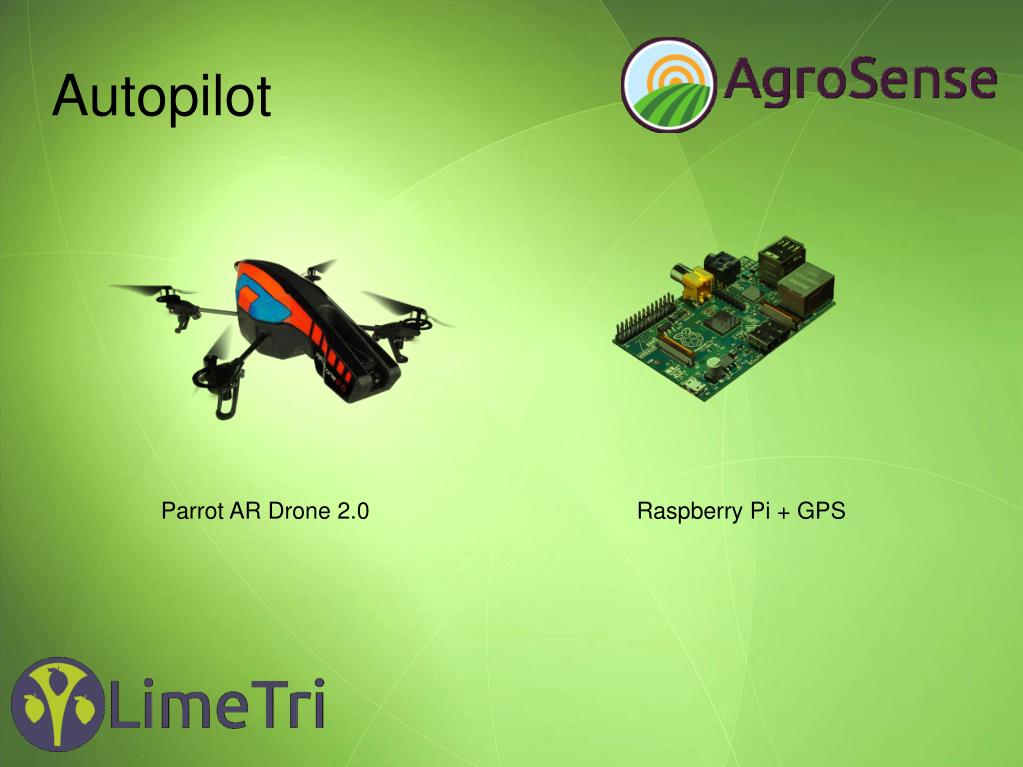 Autopilot

AgroSense

Parrot AR Drone 2.0

Raspberry Pi + GPS

LimeTri